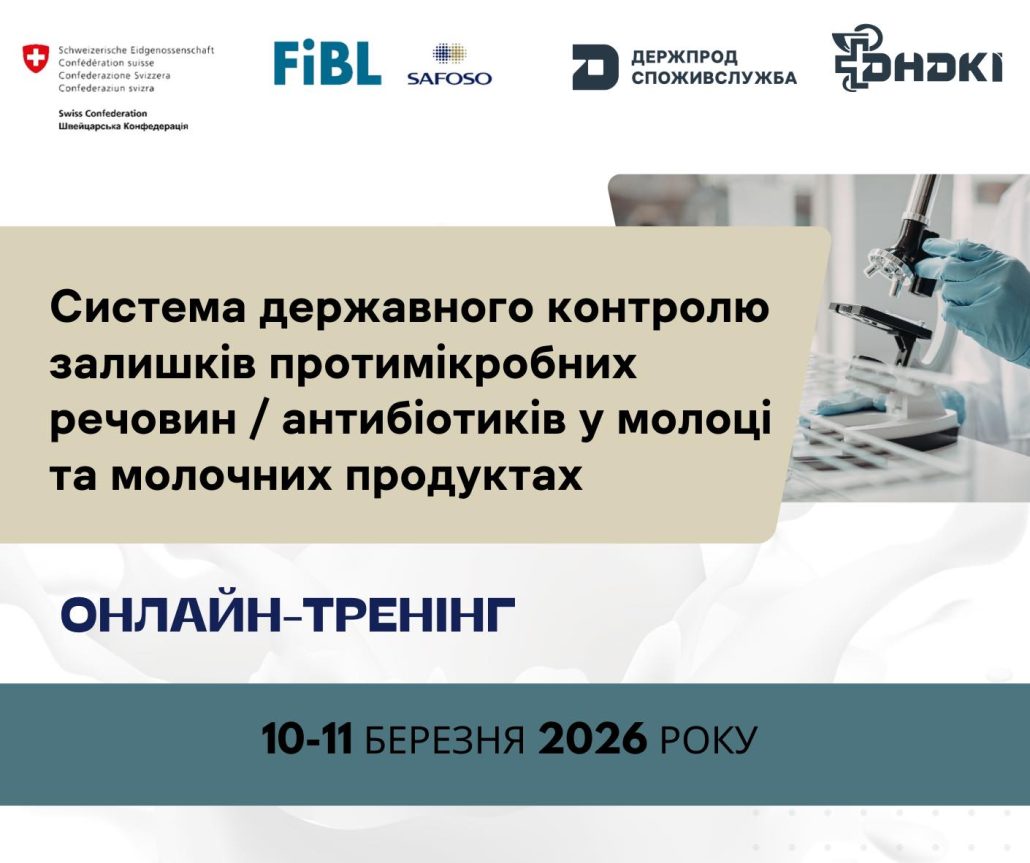 Schweizerische Eidgenossenschaft
Confédération suisse
Confederazione Svizzera
Confederaziun svizra

Swiss Confederation
Швейцарська Конфедерація

FiBL

SAFOSO

ДЕРЖПРОД
СПОЖИВСЛУЖБА

ДНДКІ

Система державного контролю залишків протимікробних речовин / антибіотиків у молоці та молочних продуктах

ОНЛАЙН-ТРЕНІНГ

10-11 БЕРЕЗНЯ 2026 РОКУ